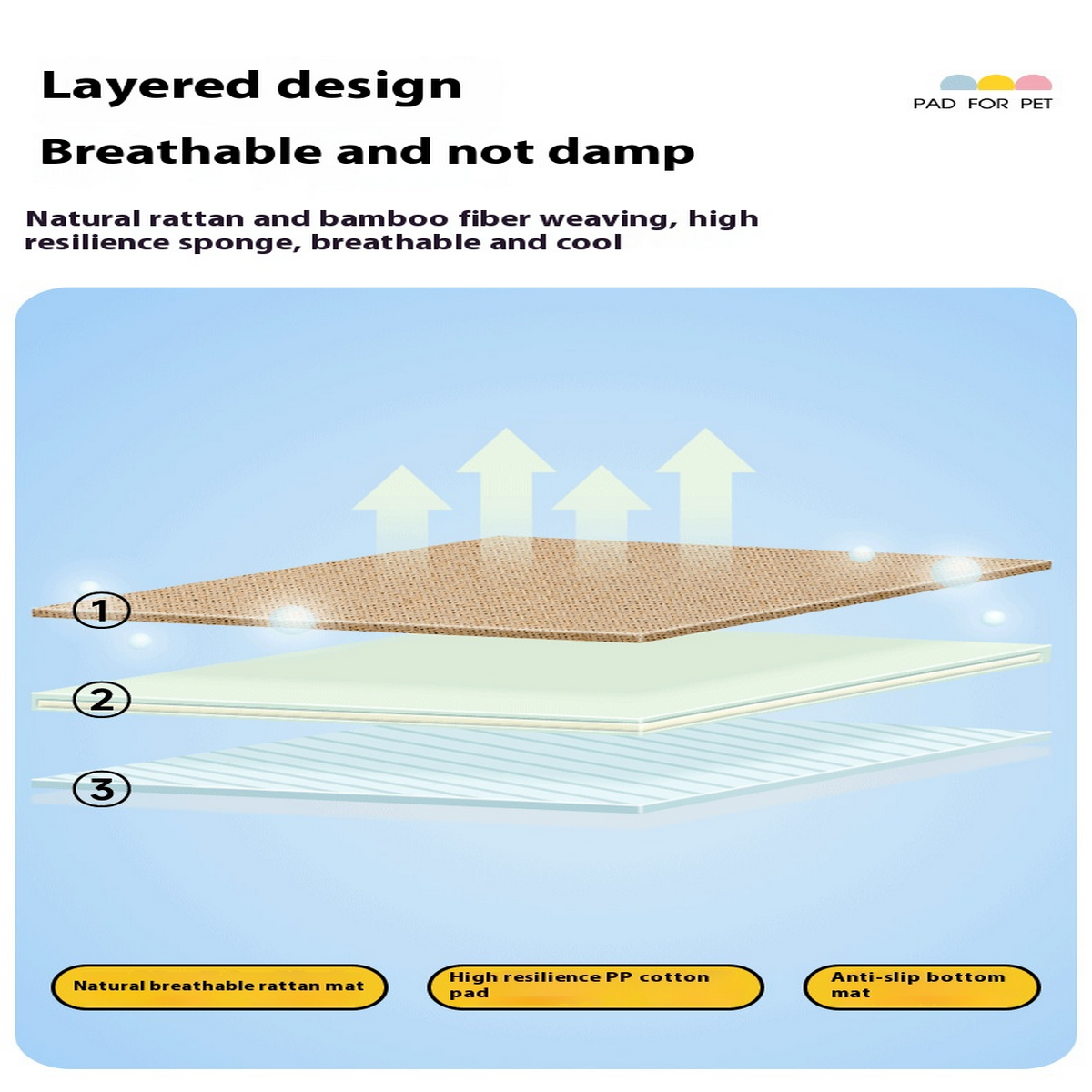 Layered design

Breathable and not damp

PAD FOR PET

Natural rattan and bamboo fiber weaving, high resilience sponge, breathable and cool

1

2

3

Natural breathable rattan mat

High resilience PP cotton pad

Anti-slip bottom mat